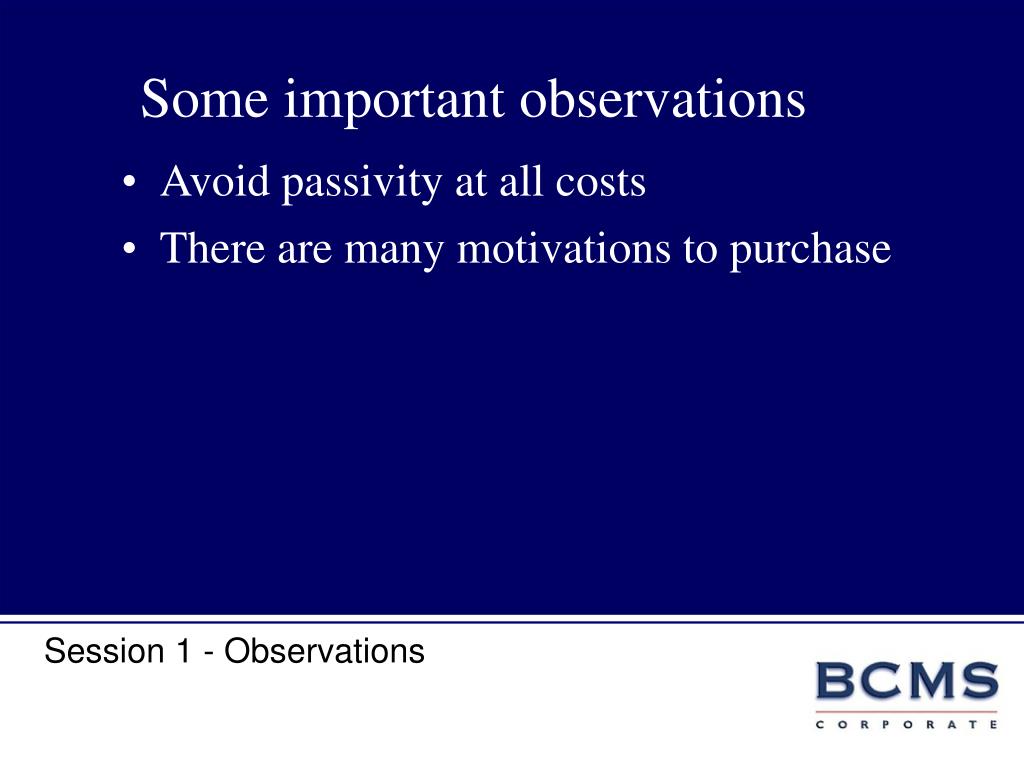 Some important observations

• Avoid passivity at all costs
• There are many motivations to purchase

Session 1 - Observations

BCMS
CORPORATE